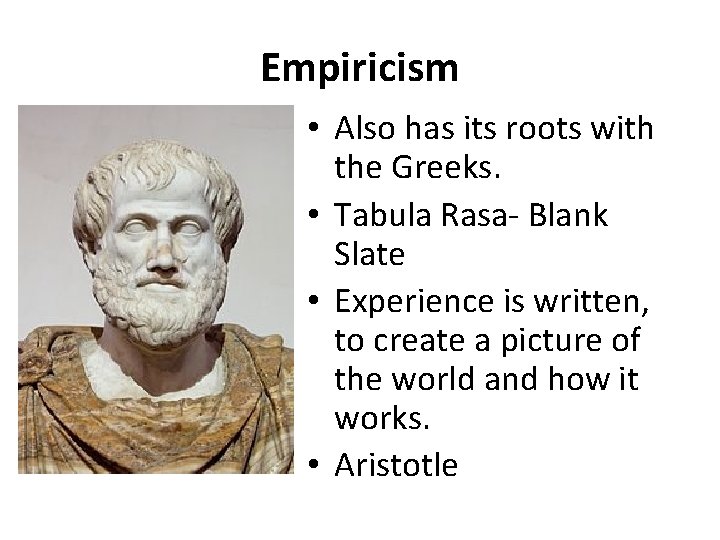 Empiricism

• Also has its roots with the Greeks.
• Tabula Rasa- Blank Slate
• Experience is written, to create a picture of the world and how it works.
• Aristotle